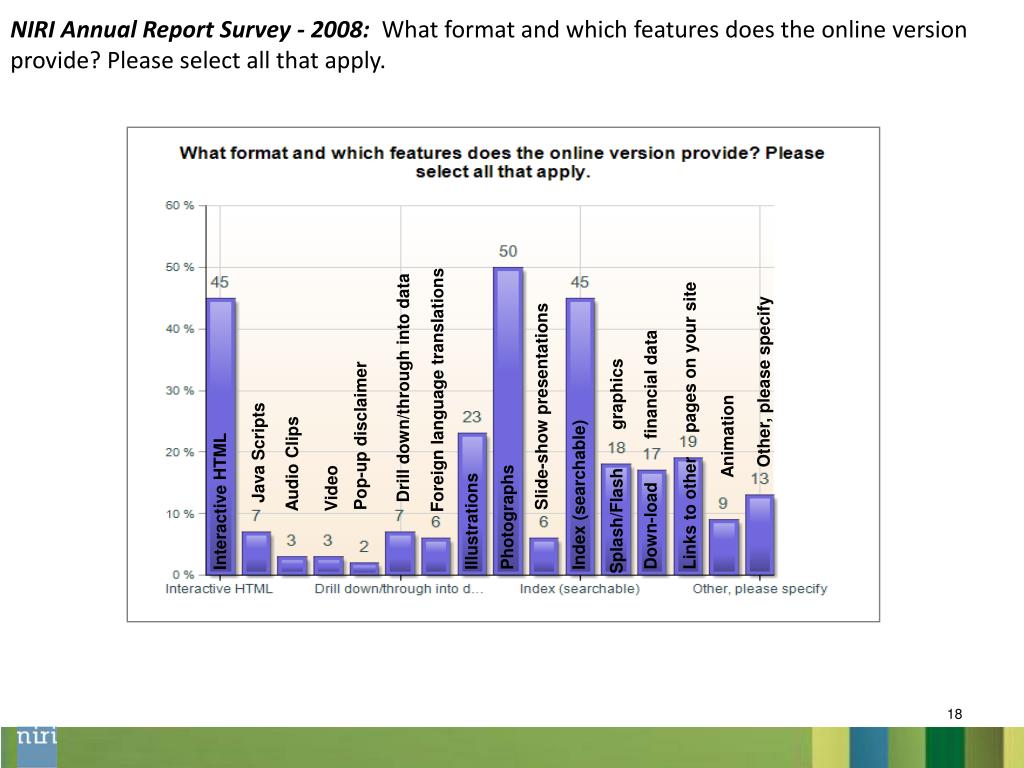 NIRI Annual Report Survey - 2008: What format and which features does the online version provide? Please select all that apply.

What format and which features does the online version provide? Please select all that apply.

60 %
50 %
40 %
30 %
20 %
10 %
0 %

45
7
3
3
2
7
6
23
50
6
45
18
17
19
9
13

Interactive HTML
Java Scripts
Audio Clips
Video
Pop-up disclaimer
Drill down/through into data
Foreign language translations
Illustrations
Photographs
Slide-show presentations
Index (searchable)
Splash/Flash graphics
Down-load financial data
Links to other pages on your site
Animation
Other, please specify

Interactive HTML
Drill down/through into d...
Index (searchable)
Other, please specify

18

niri